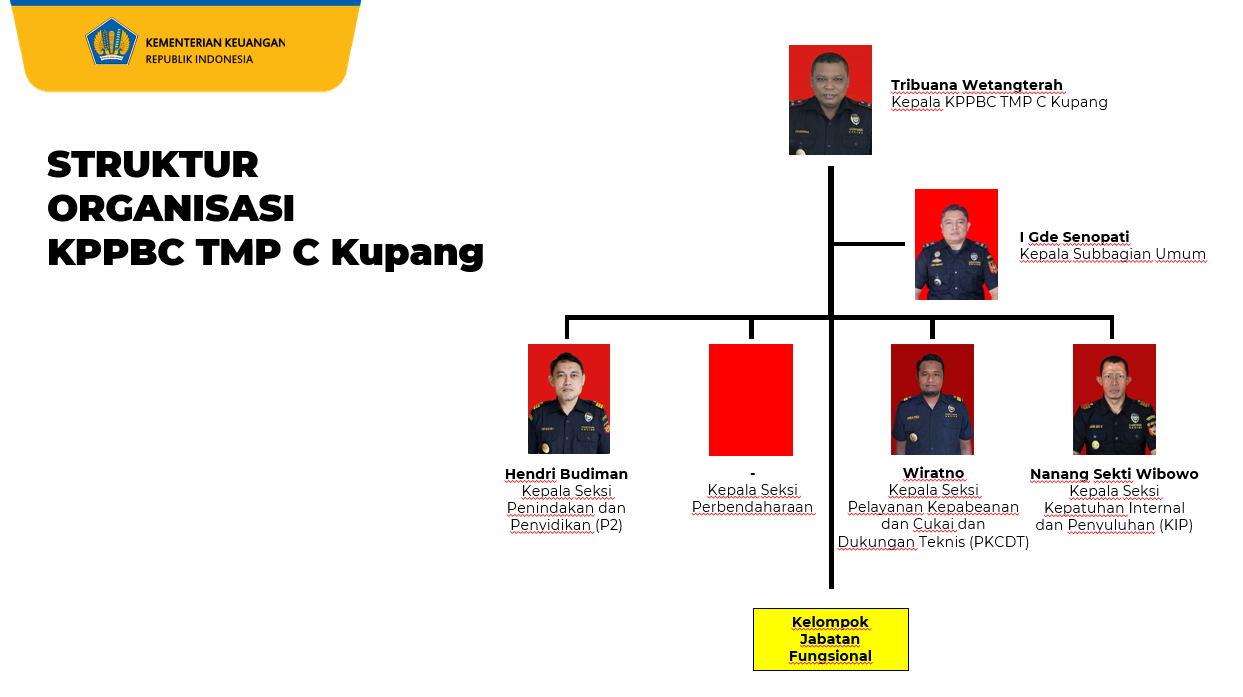 KEMENTERIAN KEUANGAN
REPUBLIK INDONESIA

STRUKTUR ORGANISASI KPPBC TMP C Kupang

Tribuana Wetangterah
Kepala KPPBC TMP C Kupang

I Gde Senopati
Kepala Subbagian Umum

Hendri Budiman
Kepala Seksi Penindakan dan Penyidikan (P2)

-
Kepala Seksi Perbendaharaan

Wiratno
Kepala Seksi Pelayanan Kepabeanan dan Cukai dan Dukungan Teknis (PKCDT)

Nanang Sekti Wibowo
Kepala Seksi Kepatuhan Internal dan Penyuluhan (KIP)

Kelompok Jabatan Fungsional